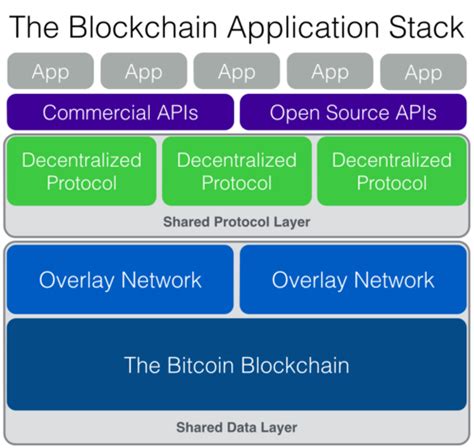 The Blockchain Application Stack

App App App App App

Commercial APIs Open Source APIs

Decentralized Protocol Decentralized Protocol Decentralized Protocol

Shared Protocol Layer

Overlay Network Overlay Network

The Bitcoin Blockchain

Shared Data Layer